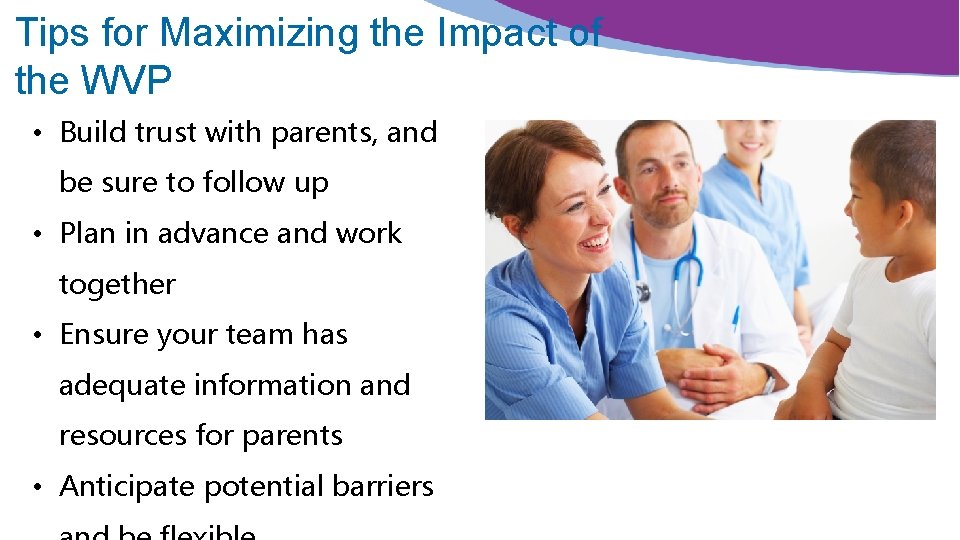 Tips for Maximizing the Impact of the WVP

• Build trust with parents, and be sure to follow up
• Plan in advance and work together
• Ensure your team has adequate information and resources for parents
• Anticipate potential barriers and be flexible